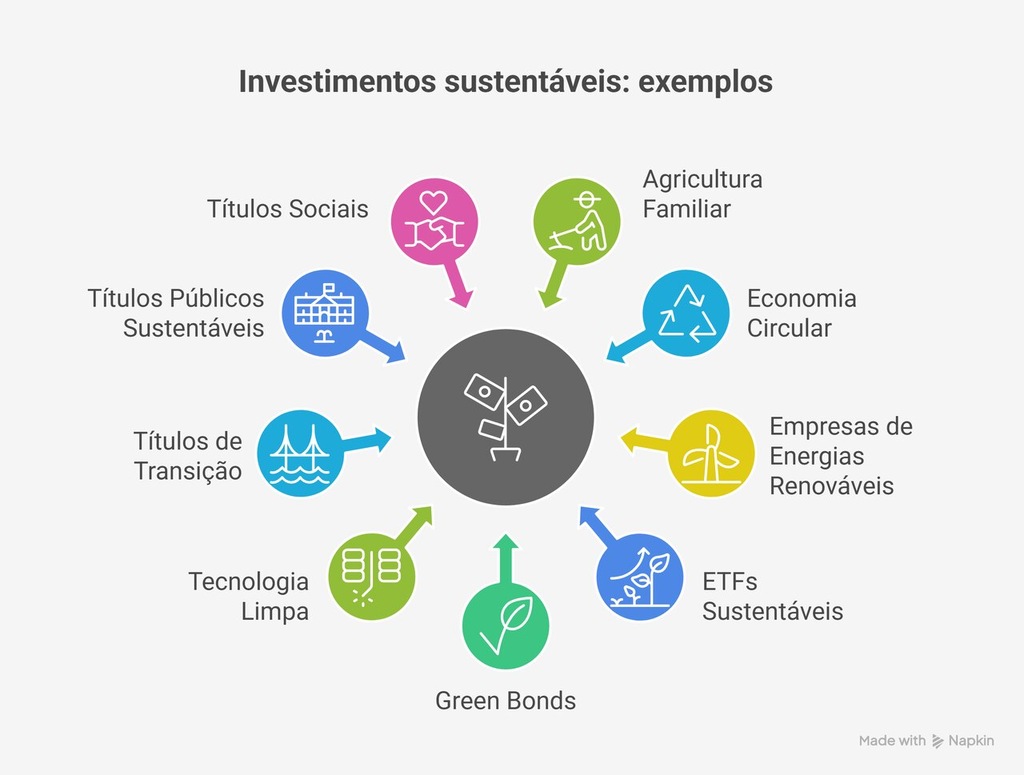 Investimentos sustentáveis: exemplos

Títulos Sociais

Agricultura Familiar

Títulos Públicos Sustentáveis

Economia Circular

Títulos de Transição

Empresas de Energias Renováveis

Tecnologia Limpa

ETFs Sustentáveis

Green Bonds

Made with Napkin